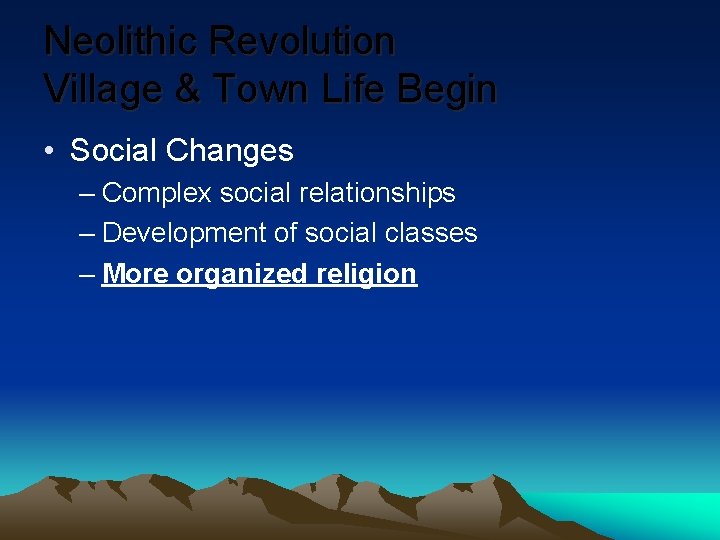 Neolithic Revolution
Village & Town Life Begin

• Social Changes
– Complex social relationships
– Development of social classes
– More organized religion